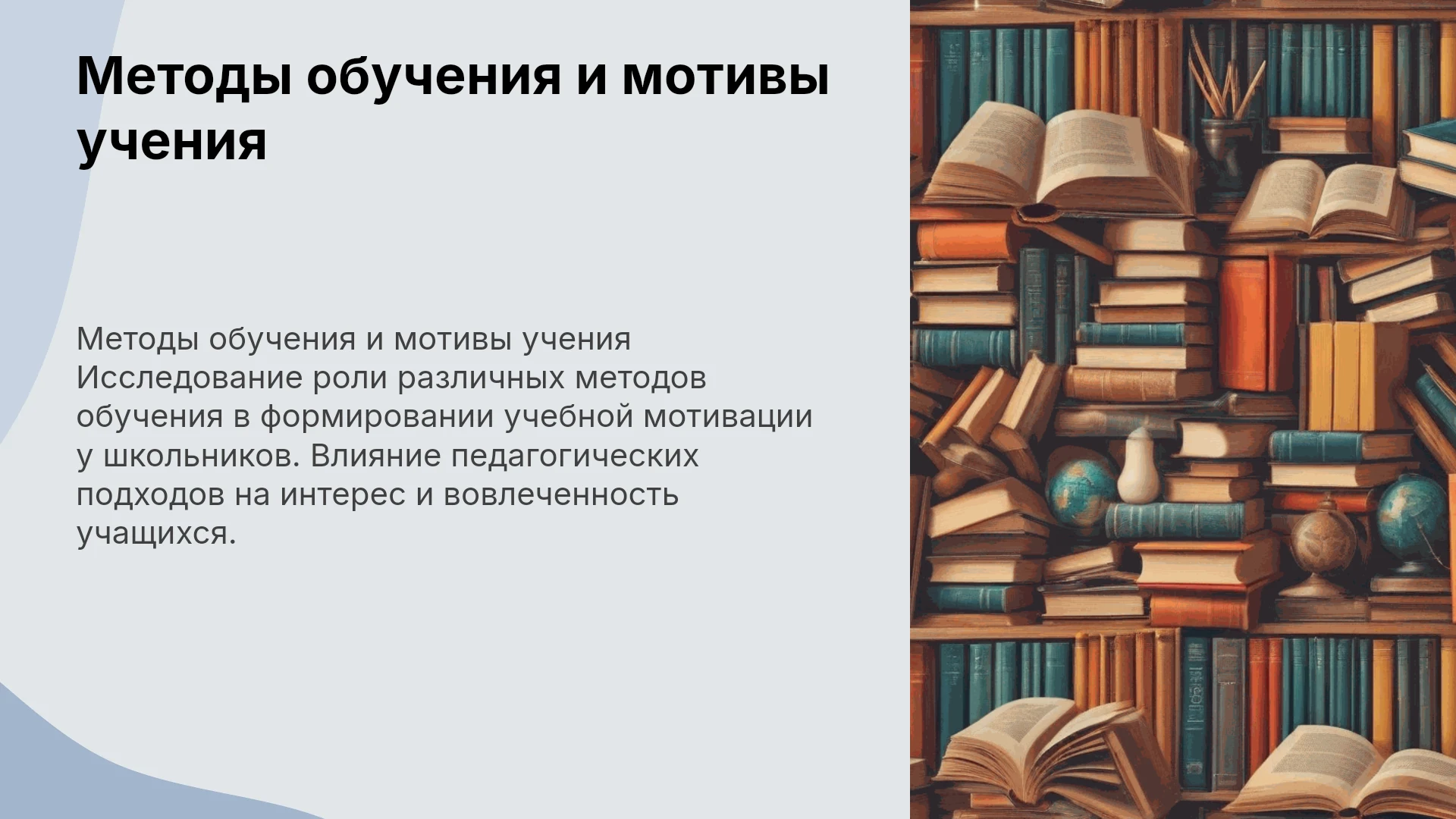 Методы обучения и мотивы учения

Методы обучения и мотивы учения Исследование роли различных методов обучения в формировании учебной мотивации у школьников. Влияние педагогических подходов на интерес и вовлеченность учащихся.